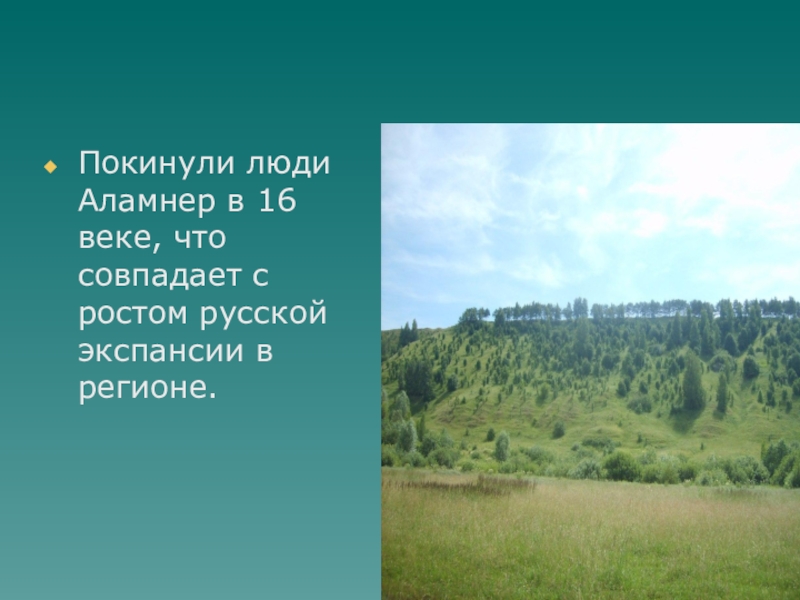 Покинули люди Аламнер в 16 веке, что совпадает с ростом русской экспансии в регионе.